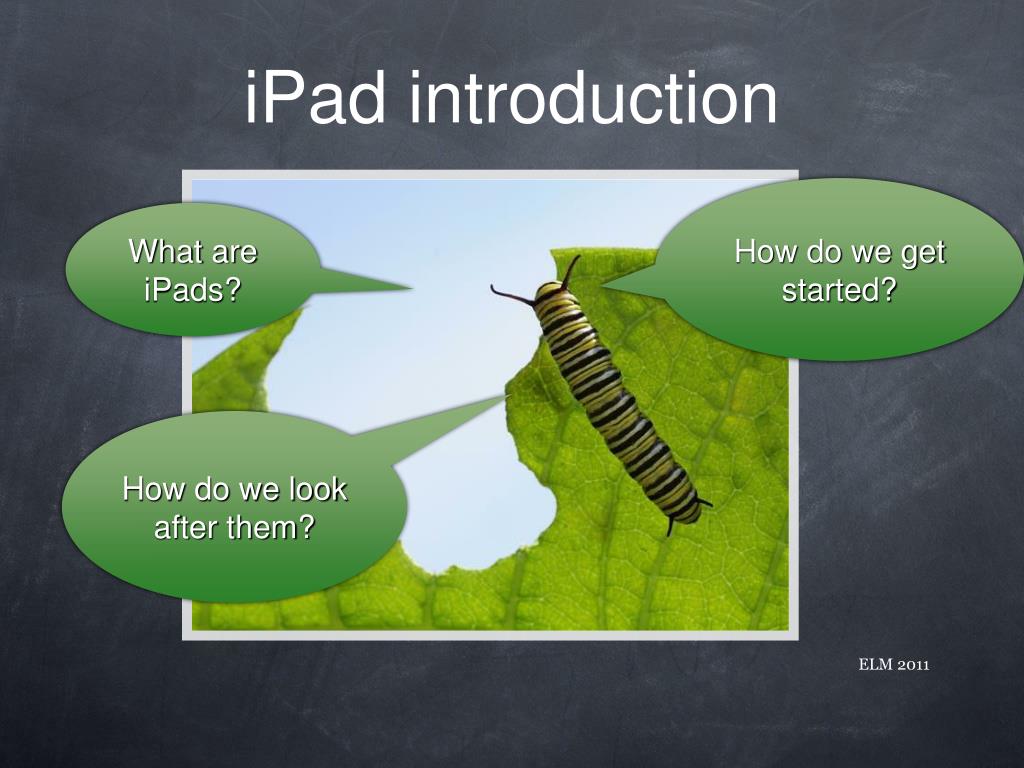 iPad introduction

What are iPads?

How do we get started?

How do we look after them?

ELM 2011